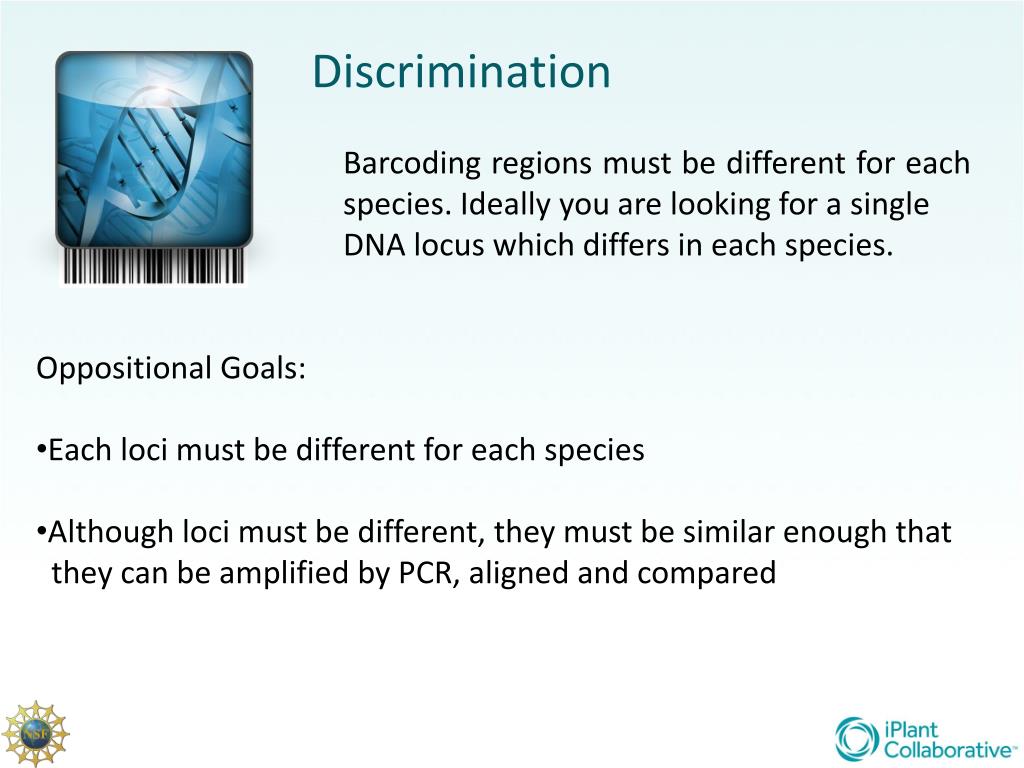 Discrimination

Barcoding regions must be different for each species. Ideally you are looking for a single DNA locus which differs in each species.

Oppositional Goals:

•Each loci must be different for each species

•Although loci must be different, they must be similar enough that they can be amplified by PCR, aligned and compared

NSF

iPlant Collaborative™